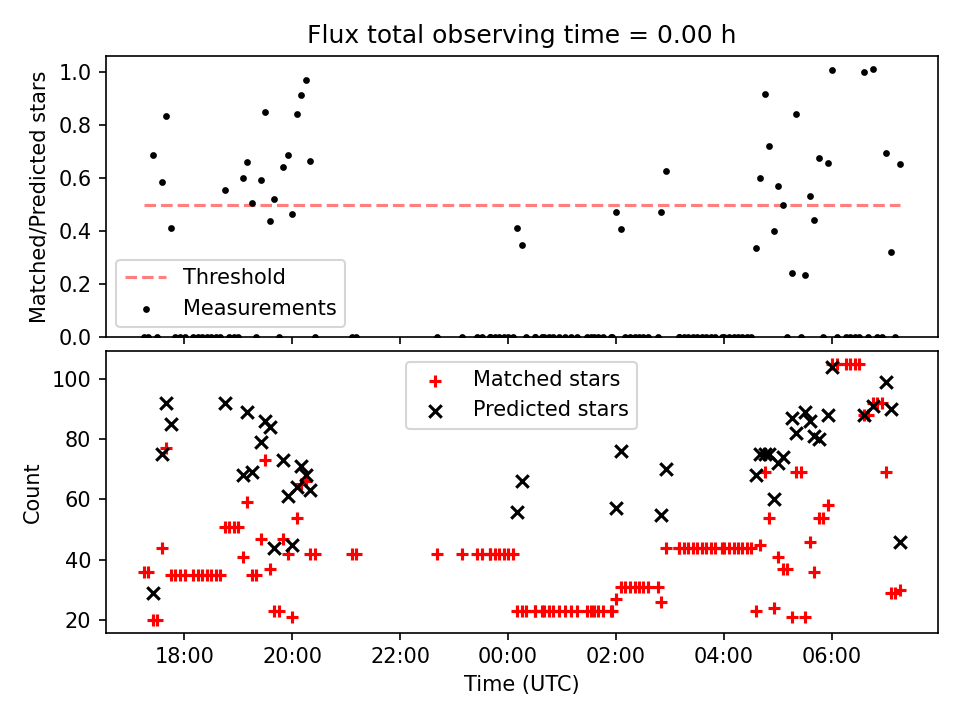 Flux total observing time = 0.00 h

Matched/Predicted stars

1.0
0.8
0.6
0.4
0.2
0.0

Threshold
Measurements

Count

100
80
60
40
20

Matched stars
Predicted stars

18:00
20:00
22:00
00:00
02:00
04:00
06:00

Time (UTC)